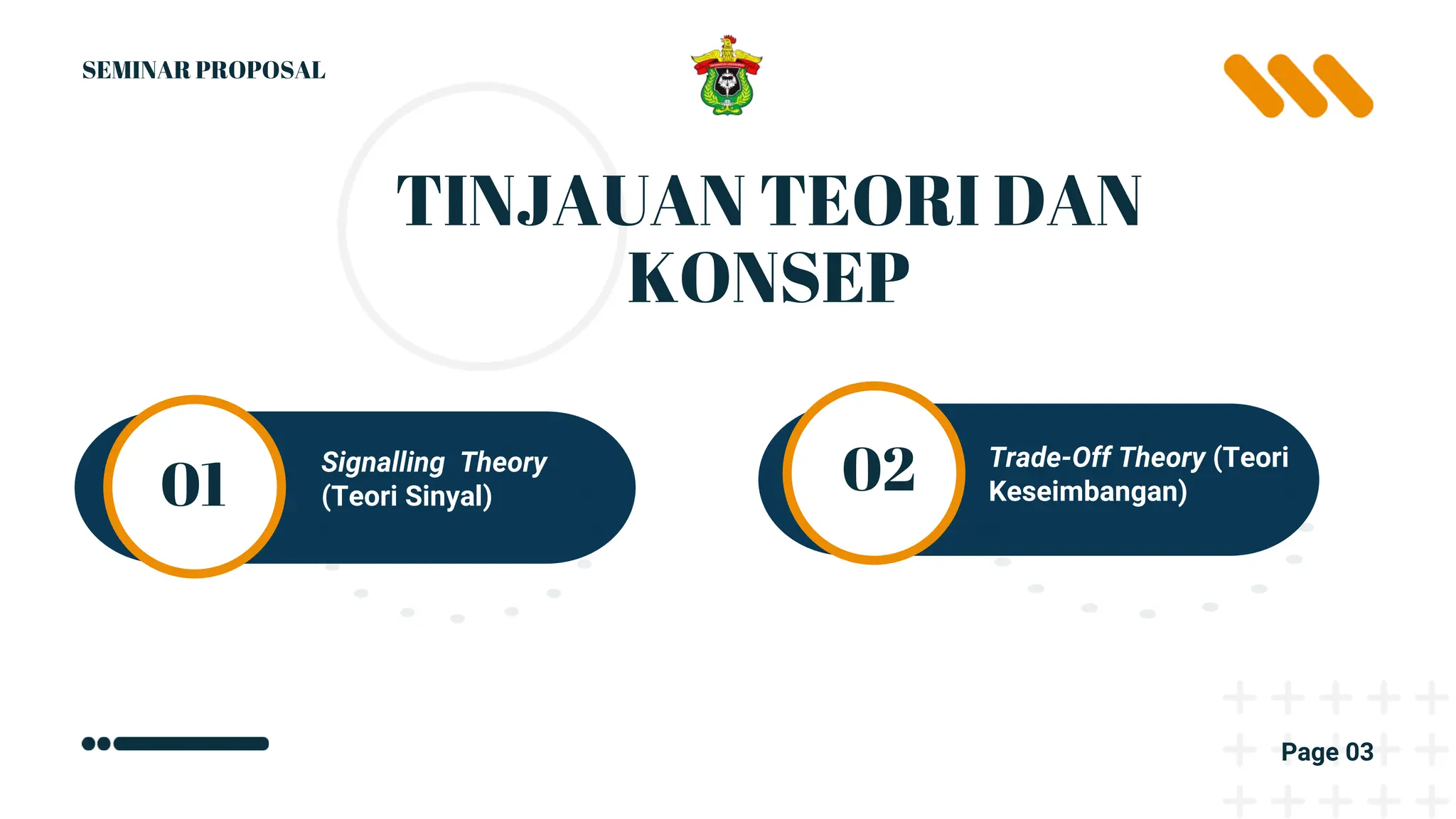 SEMINAR PROPOSAL

TINJAUAN TEORI DAN KONSEP

01

Signalling Theory (Teori Sinyal)

02

Trade-Off Theory (Teori Keseimbangan)

Page 03